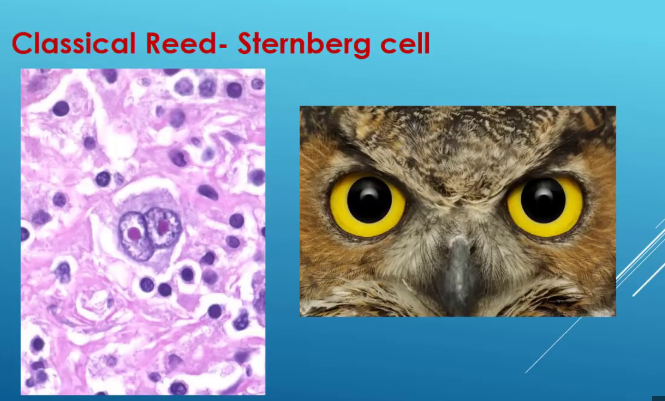 Classical Reed- Sternberg cell